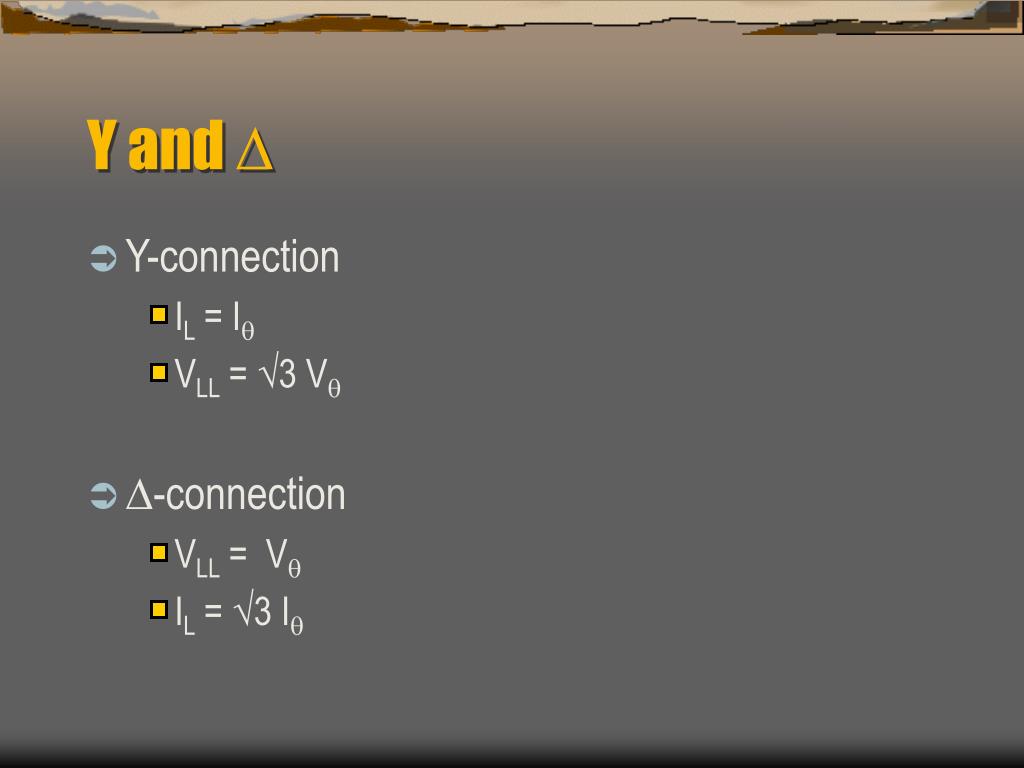 Y and $\Delta$

Y-connection

$I_L = I_\theta$

$V_{LL} = \sqrt{3}\, V_\theta$

$\Delta$-connection

$V_{LL} = V_\theta$

$I_L = \sqrt{3}\, I_\theta$